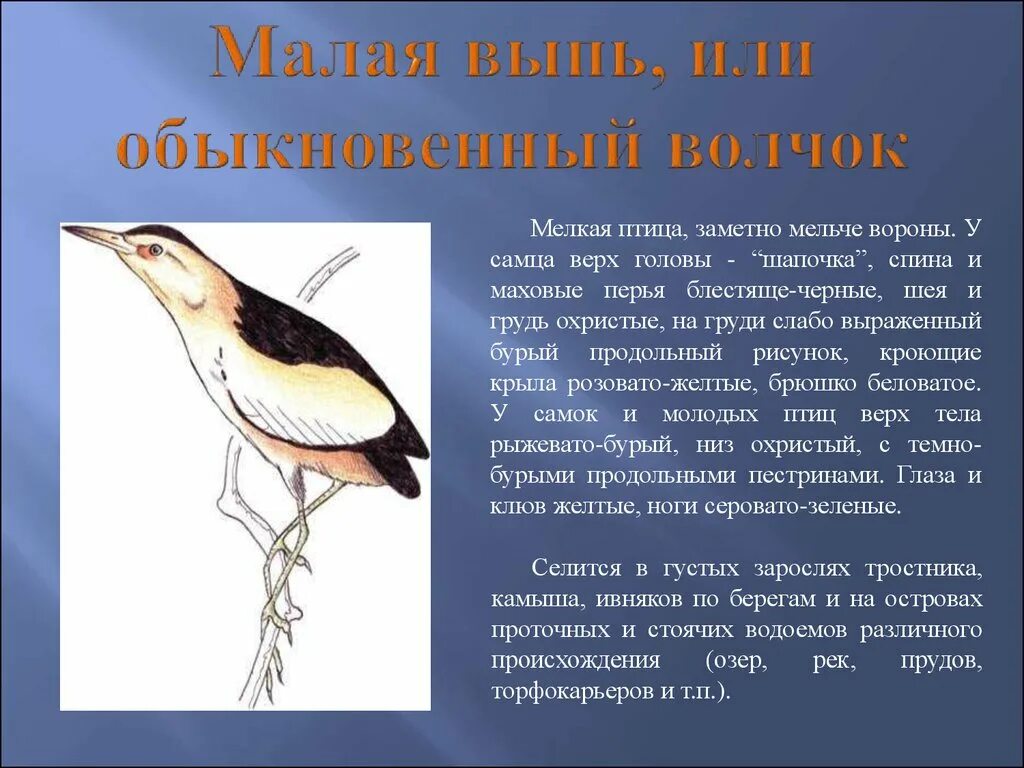 Малая выпь, или обыкновенный волчок

Мелкая птица, заметно мельче вороны. У самца верх головы - “шапочка”, спина и маховые перья блестяще-черные, шея и грудь охристые, на груди слабо выраженный бурый продольный рисунок, кроющие крыла розовато-желтые, брюшко беловатое. У самок и молодых птиц верх тела рыжевато-бурый, низ охристый, с темно-бурыми продольными пестринами. Глаза и клюв желтые, ноги серовато-зеленые.

Селится в густых зарослях тростника, камыша, ивняков по берегам и на островах проточных и стоячих водоемов различного происхождения (озер, рек, прудов, торфокарьеров и т.п.).